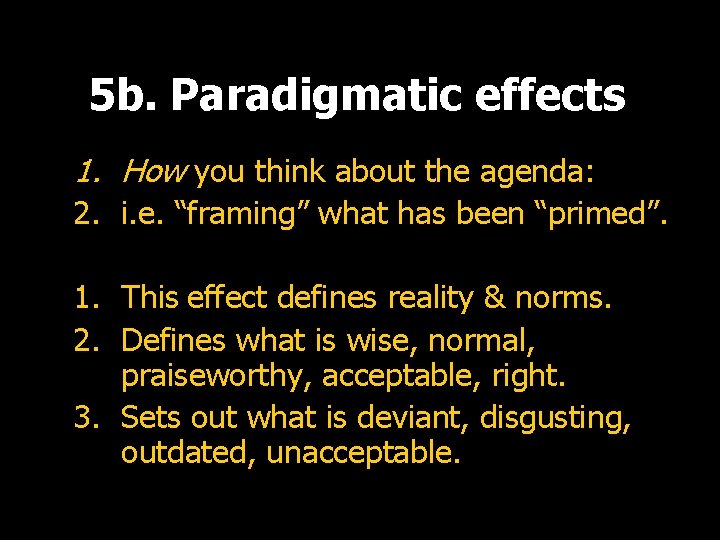 5b. Paradigmatic effects

1. How you think about the agenda:
2. i.e. “framing” what has been “primed”.

1. This effect defines reality & norms.
2. Defines what is wise, normal, praiseworthy, acceptable, right.
3. Sets out what is deviant, disgusting, outdated, unacceptable.